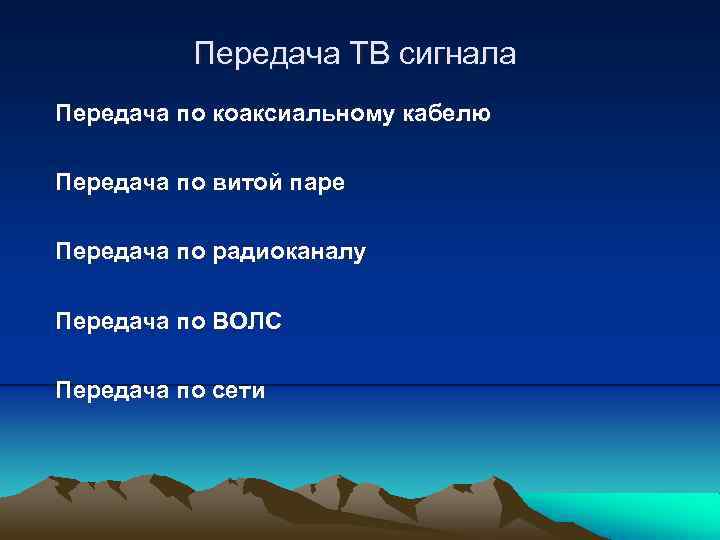 Передача ТВ сигнала

Передача по коаксиальному кабелю

Передача по витой паре

Передача по радиоканалу

Передача по ВОЛС

Передача по сети